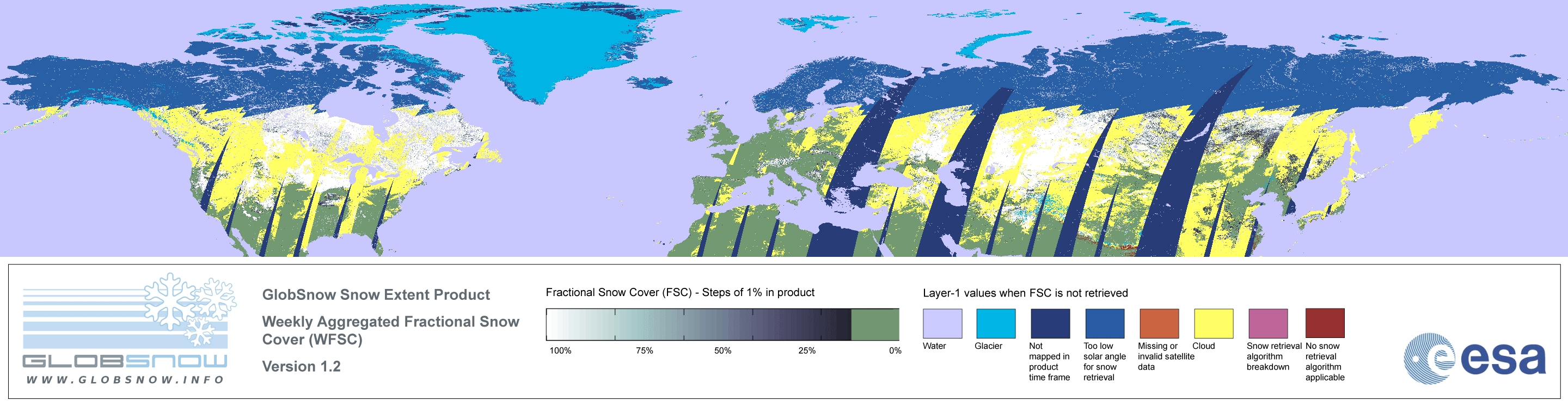 GLOBSNOW
WWW.GLOBSNOW.INFO

GlobSnow Snow Extent Product

Weekly Aggregated Fractional Snow Cover (WFSC)

Version 1.2

Fractional Snow Cover (FSC) - Steps of 1% in product

100% 75% 50% 25% 0%

Layer-1 values when FSC is not retrieved

Water

Glacier

Not mapped in product time frame

Too low solar angle for snow retrieval

Missing or invalid satellite data

Cloud

Snow retrieval algorithm breakdown

No snow retrieval algorithm applicable

esa